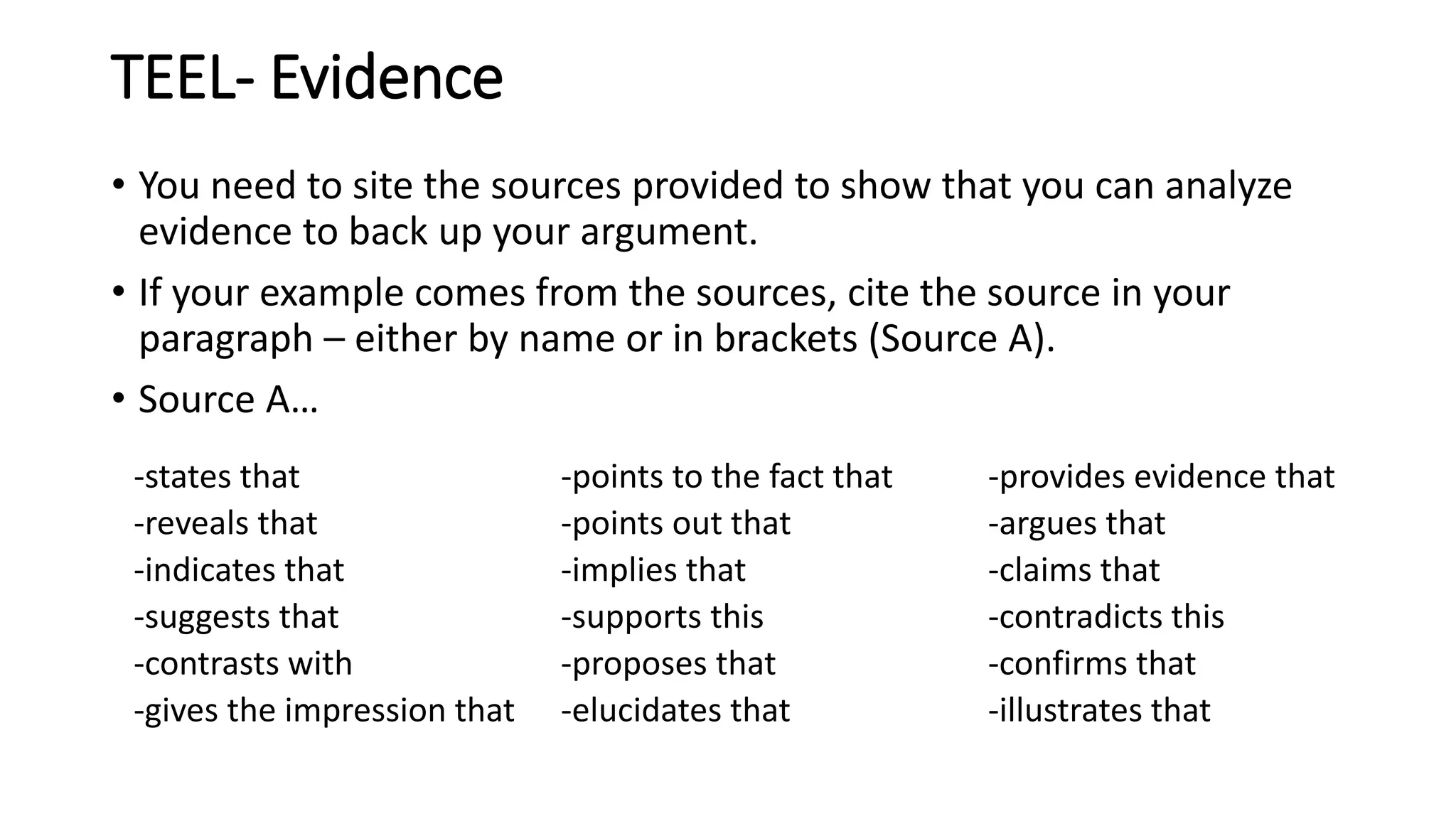 TEEL- Evidence

• You need to site the sources provided to show that you can analyze evidence to back up your argument.

• If your example comes from the sources, cite the source in your paragraph – either by name or in brackets (Source A).

• Source A…

-states that
-reveals that
-indicates that
-suggests that
-contrasts with
-gives the impression that

-points to the fact that
-points out that
-implies that
-supports this
-proposes that
-elucidates that

-provides evidence that
-argues that
-claims that
-contradicts this
-confirms that
-illustrates that